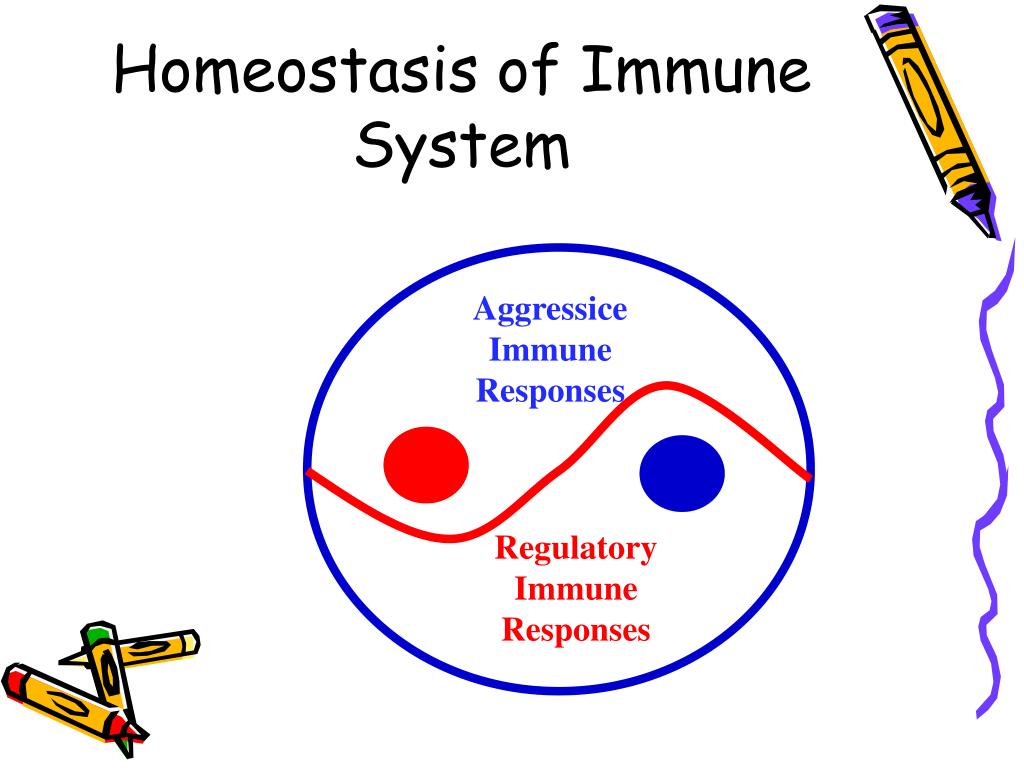 Homeostasis of Immune System

Aggressice Immune Responses

Regulatory Immune Responses